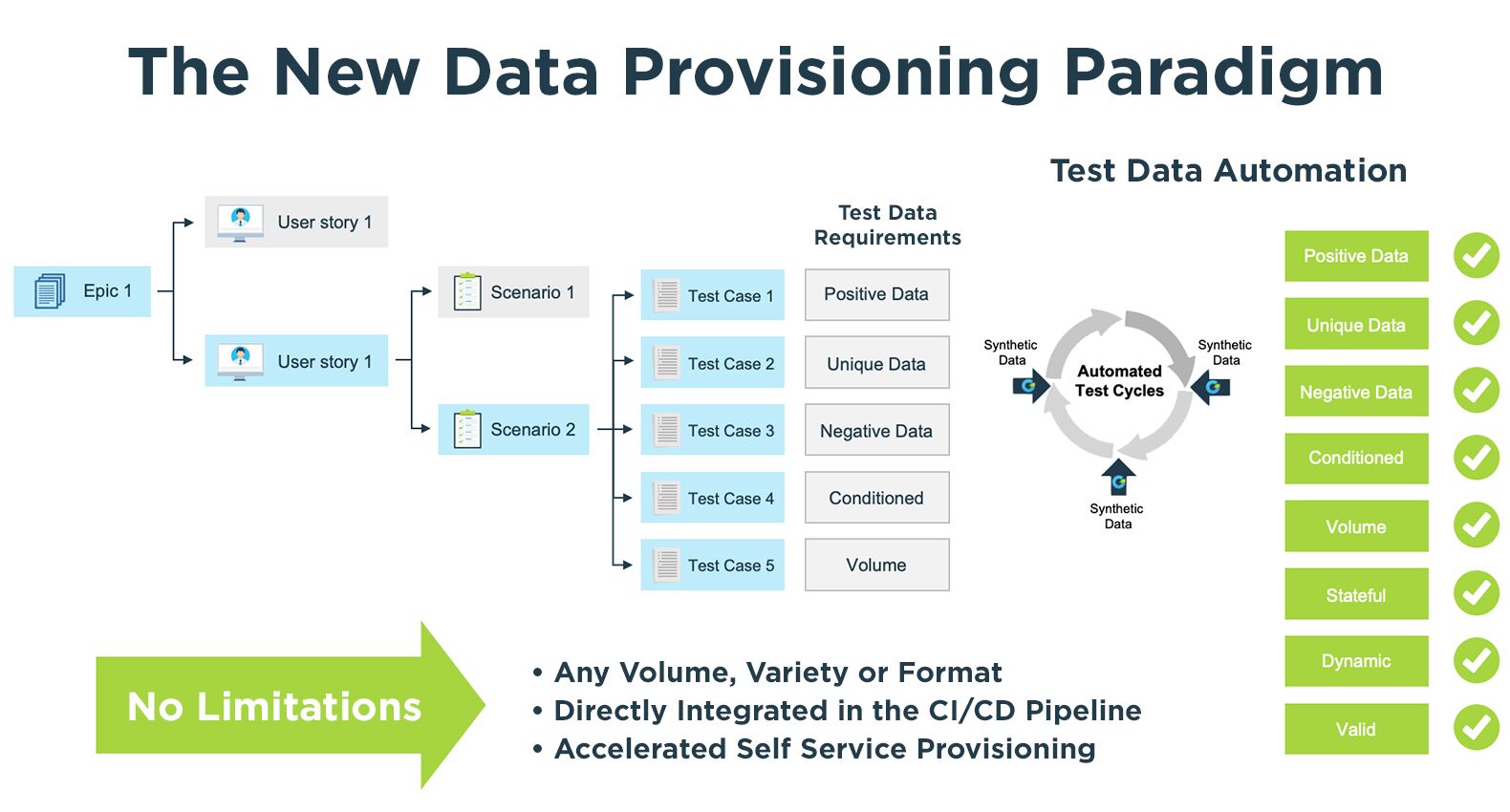 The New Data Provisioning Paradigm

Test Data Automation

Epic 1

User story 1

User story 1

Scenario 1

Scenario 2

Test Case 1

Test Case 2

Test Case 3

Test Case 4

Test Case 5

Test Data Requirements

Positive Data

Unique Data

Negative Data

Conditioned

Volume

Synthetic Data

Synthetic Data

Automated Test Cycles

Synthetic Data

Positive Data

Unique Data

Negative Data

Conditioned

Volume

Stateful

Dynamic

Valid

No Limitations

• Any Volume, Variety or Format
• Directly Integrated in the CI/CD Pipeline
• Accelerated Self Service Provisioning